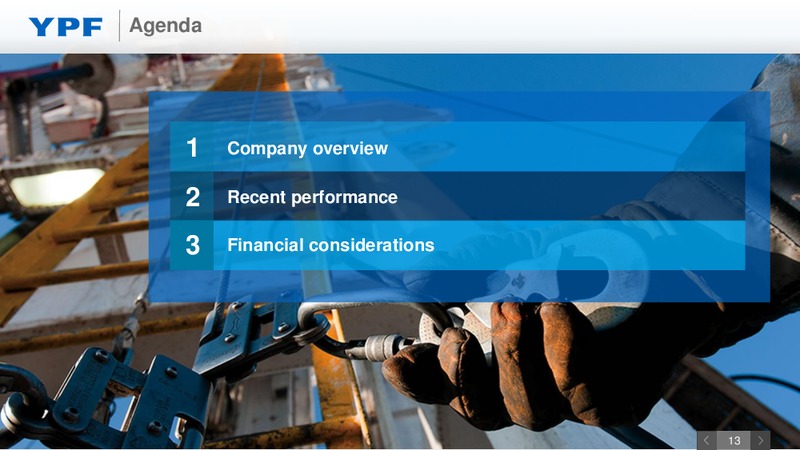 YPF Agenda

1 Company overview

2 Recent performance

3 Financial considerations

13